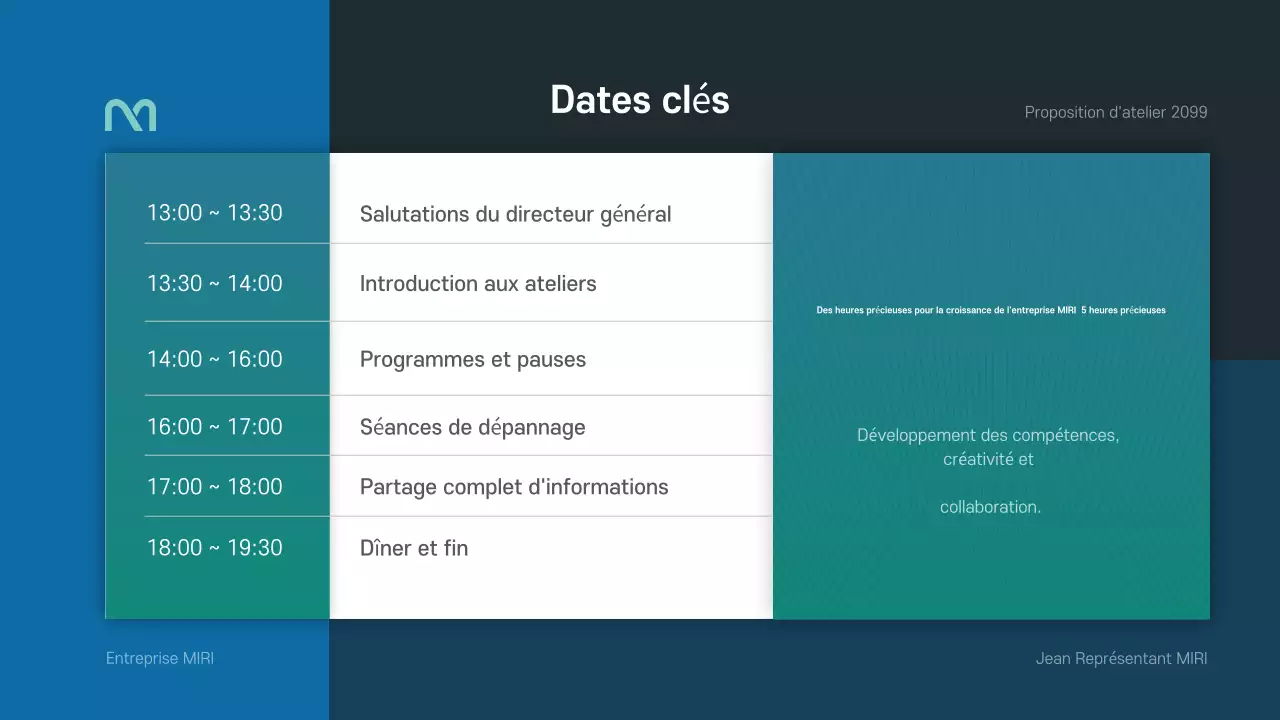 Dates clés

Proposition d'atelier 2099

| 13:00 ~ 13:30 | Salutations du directeur général |
|---|---|
| 13:30 ~ 14:00 | Introduction aux ateliers |
| 14:00 ~ 16:00 | Programmes et pauses |
| 16:00 ~ 17:00 | Séances de dépannage |
| 17:00 ~ 18:00 | Partage complet d'informations |
| 18:00 ~ 19:30 | Dîner et fin |

Des heures précieuses pour la croissance de l'entreprise MIRI 5 heures précieuses

Développement des compétences, créativité et

collaboration.

Entreprise MIRI

Jean Représentant MIRI